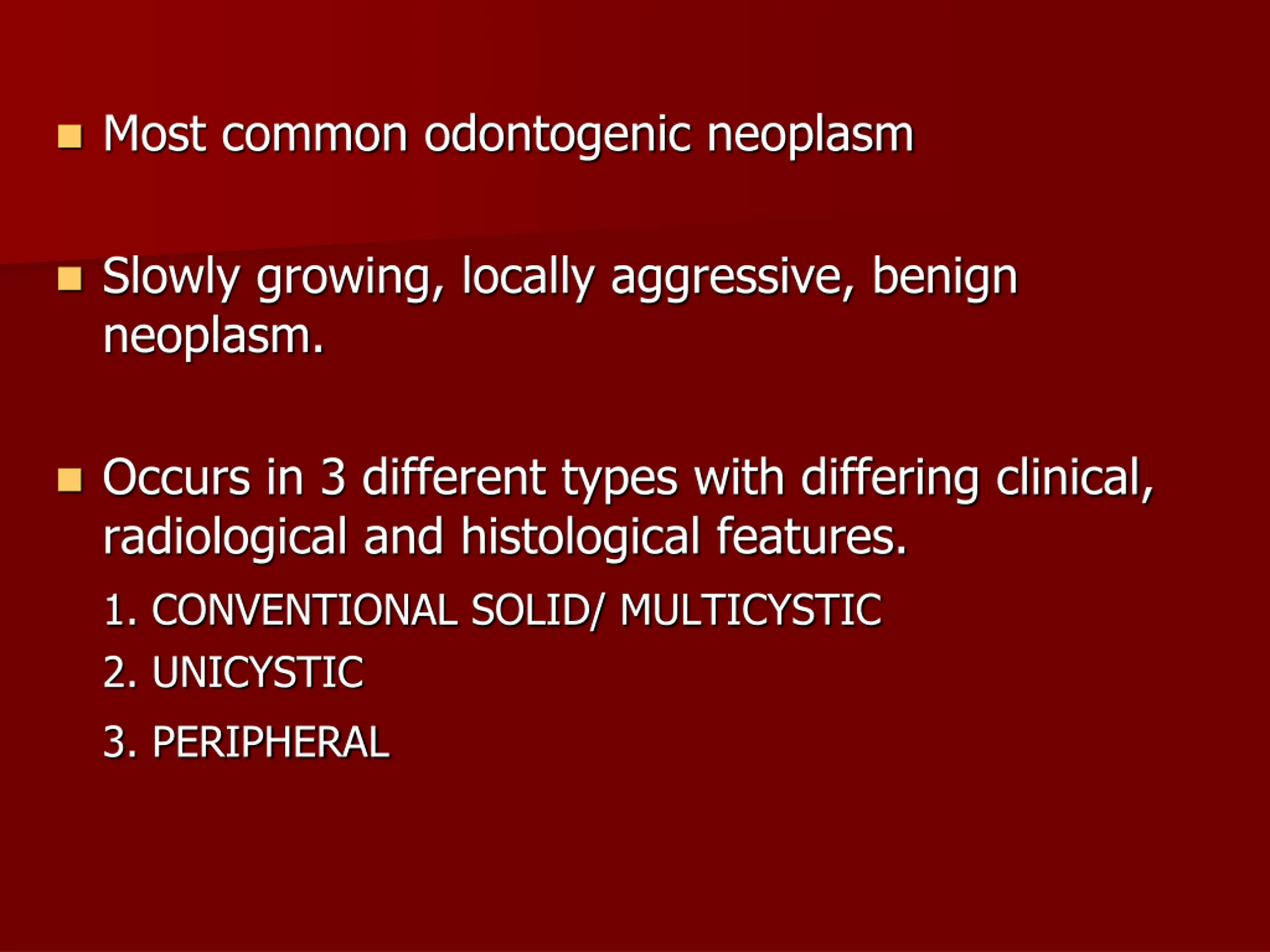 Most common odontogenic neoplasm

Slowly growing, locally aggressive, benign neoplasm.

Occurs in 3 different types with differing clinical, radiological and histological features.

1. CONVENTIONAL SOLID/ MULTICYSTIC

2. UNICYSTIC

3. PERIPHERAL